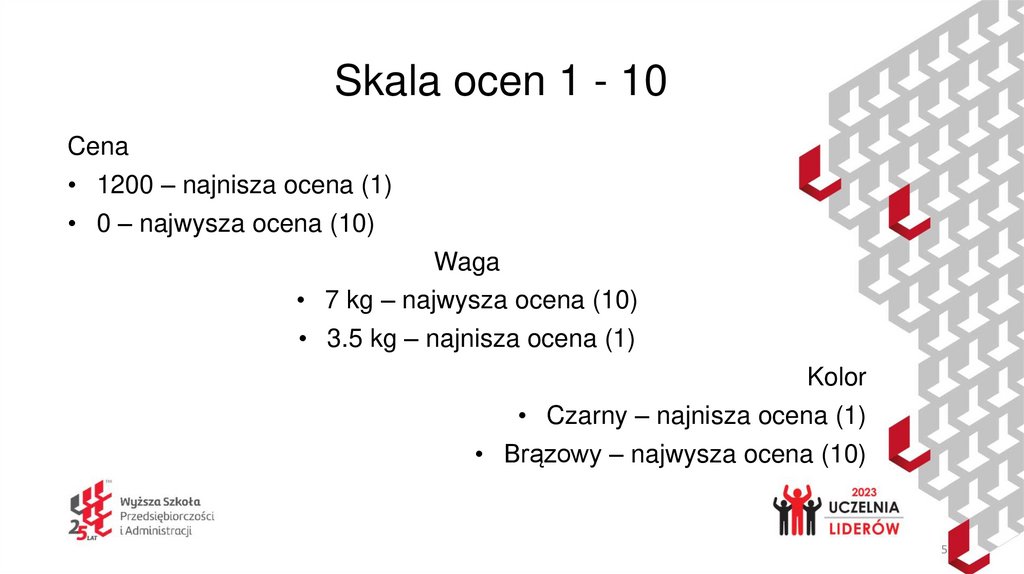 Skala ocen 1 - 10

Cena

• 1200 – najnisza ocena (1)
• 0 – najwysza ocena (10)

Waga

• 7 kg – najwysza ocena (10)
• 3.5 kg – najnisza ocena (1)

Kolor

• Czarny – najnisza ocena (1)
• Brązowy – najwysza ocena (10)

25 LAT
Wyższa Szkoła Przedsiębiorczości i Administracji

2023 UCZELNIA LIDERÓW

5